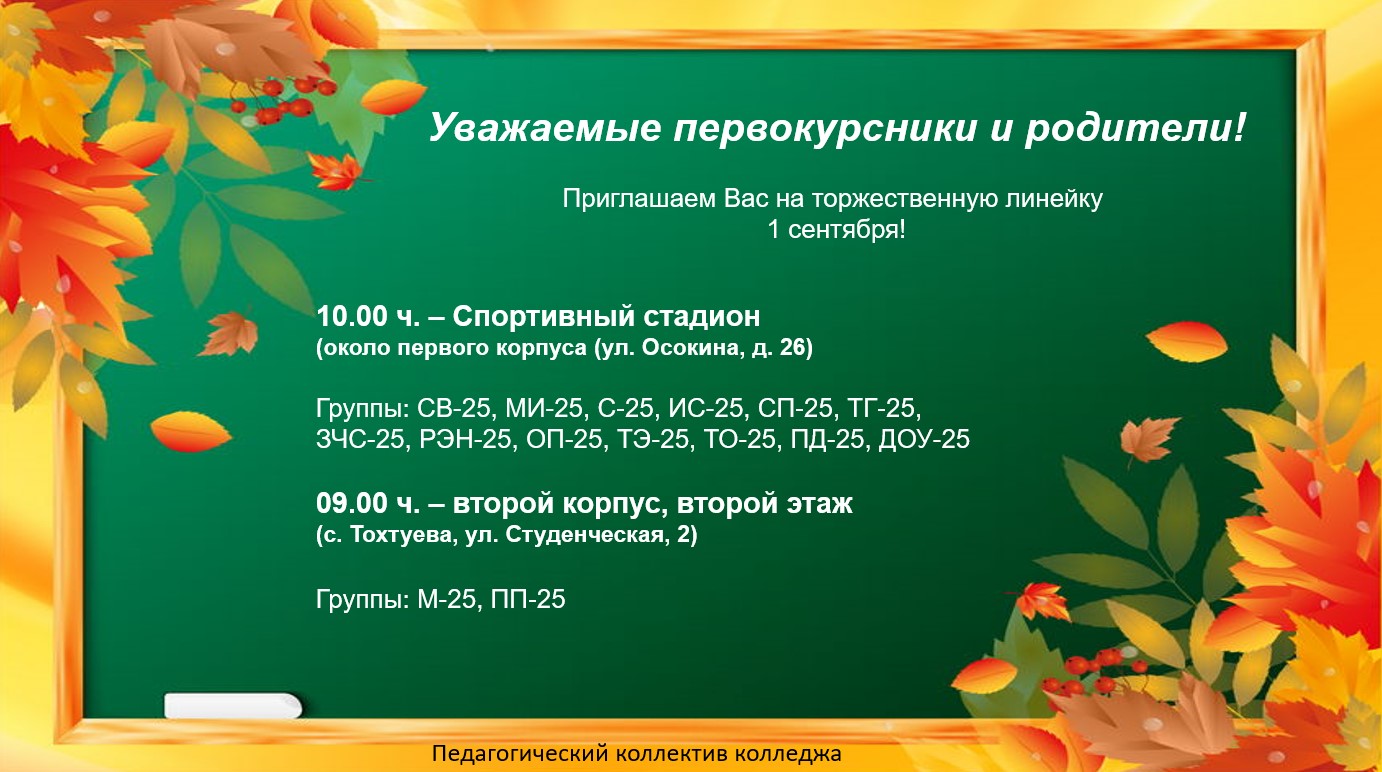 Уважаемые первокурсники и родители!

Приглашаем Вас на торжественную линейку
1 сентября!

10.00 ч. – Спортивный стадион
(около первого корпуса (ул. Осокина, д. 26)

Группы: СВ-25, МИ-25, С-25, ИС-25, СП-25, ТГ-25, ЗЧС-25, РЭН-25, ОП-25, ТЭ-25, ТО-25, ПД-25, ДОУ-25

09.00 ч. – второй корпус, второй этаж
(с. Тохтуева, ул. Студенческая, 2)

Группы: М-25, ПП-25

Педагогический коллектив колледжа